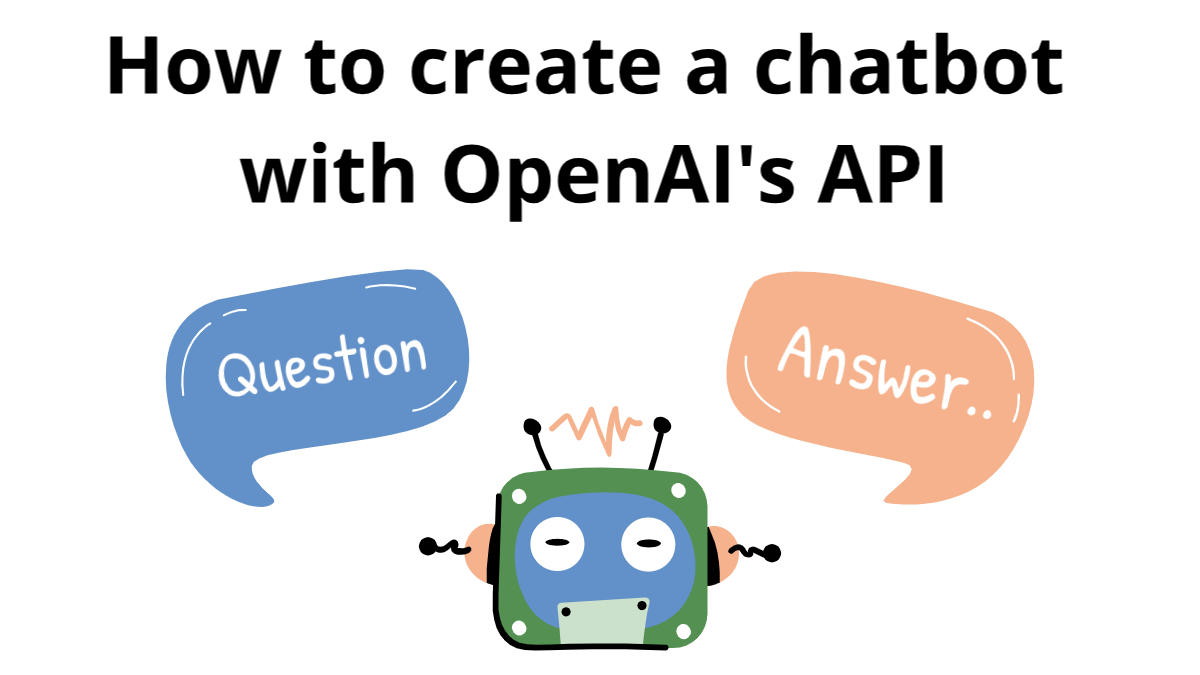 How to create a chatbot with OpenAI's API

Question

Answer..